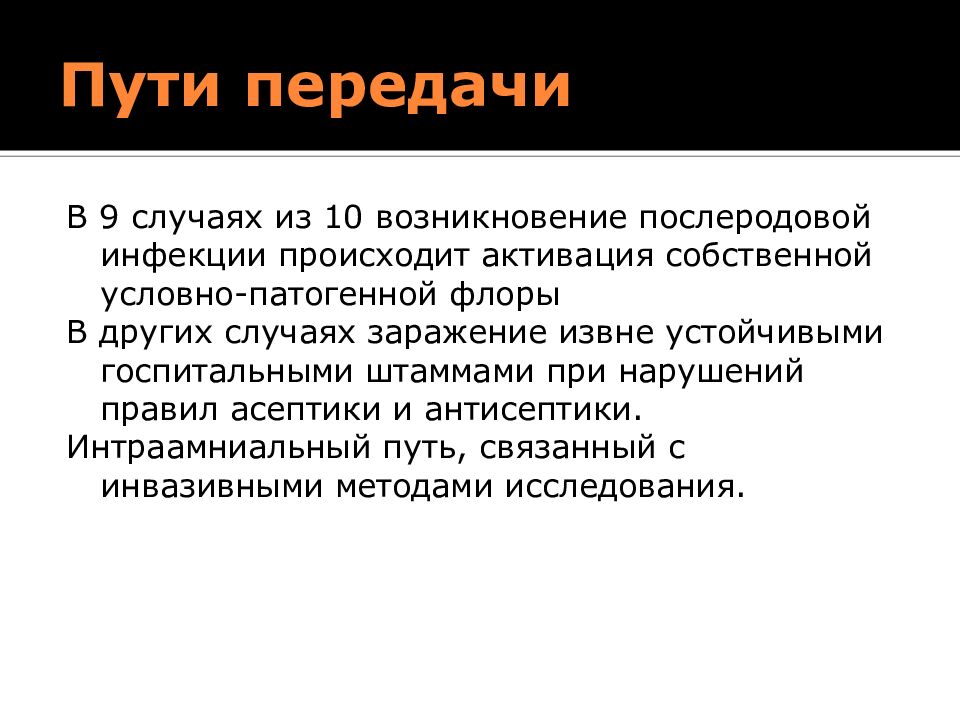 Пути передачи

В 9 случаях из 10 возникновение послеродовой инфекции происходит активация собственной условно-патогенной флоры

В других случаях заражение извне устойчивыми госпитальными штаммами при нарушений правил асептики и антисептики.

Интраамниальный путь, связанный с инвазивными методами исследования.